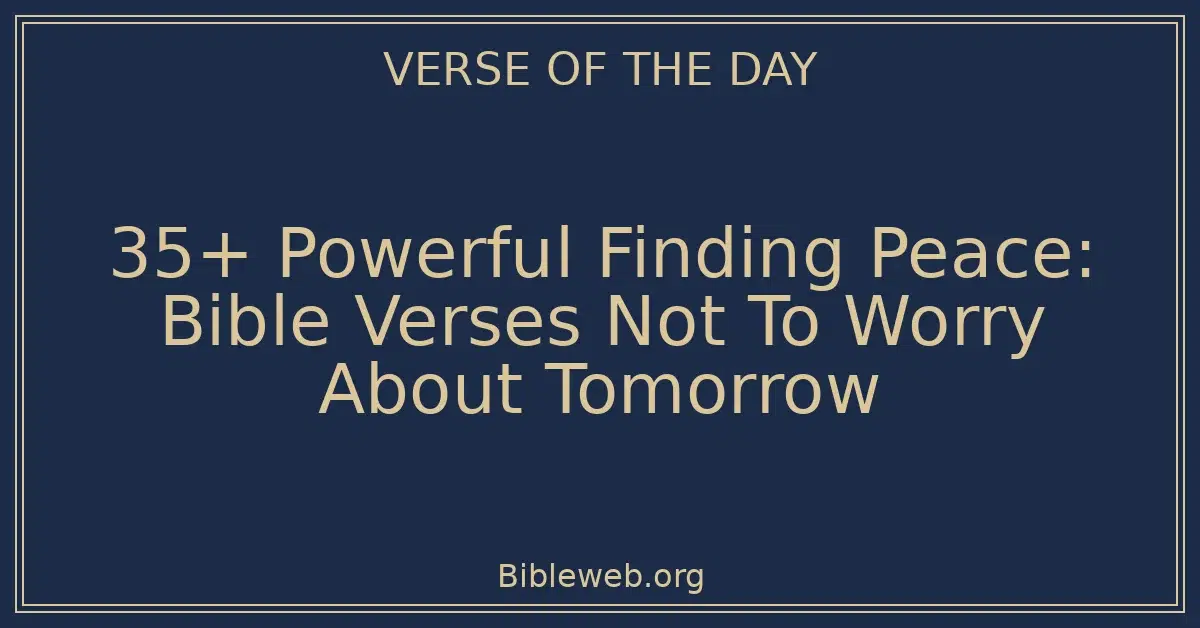 VERSE OF THE DAY

35+ Powerful Finding Peace: Bible Verses Not To Worry About Tomorrow

Bibleweb.org